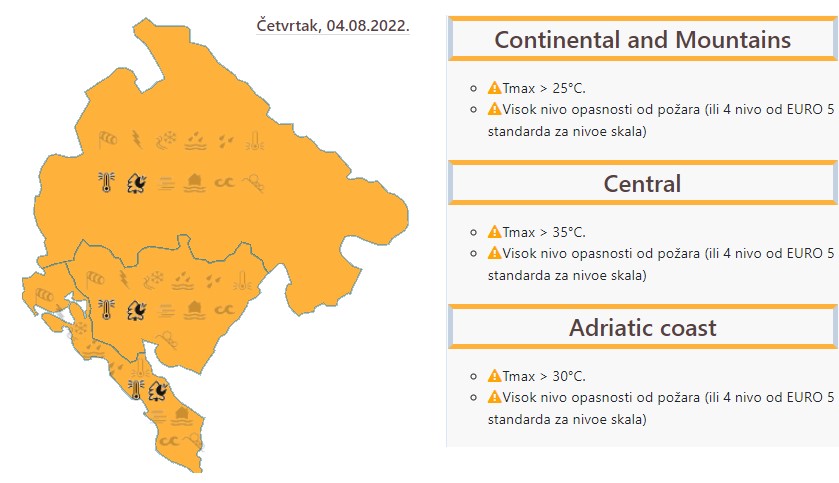 Četvrtak, 04.08.2022.

Continental and Mountains

- Tmax > 25°C.
- Visok nivo opasnosti od požara (ili 4 nivo od EURO 5 standarda za nivoe skala)

Central

- Tmax > 35°C.
- Visok nivo opasnosti od požara (ili 4 nivo od EURO 5 standarda za nivoe skala)

Adriatic coast

- Tmax > 30°C.
- Visok nivo opasnosti od požara (ili 4 nivo od EURO 5 standarda za nivoe skala)